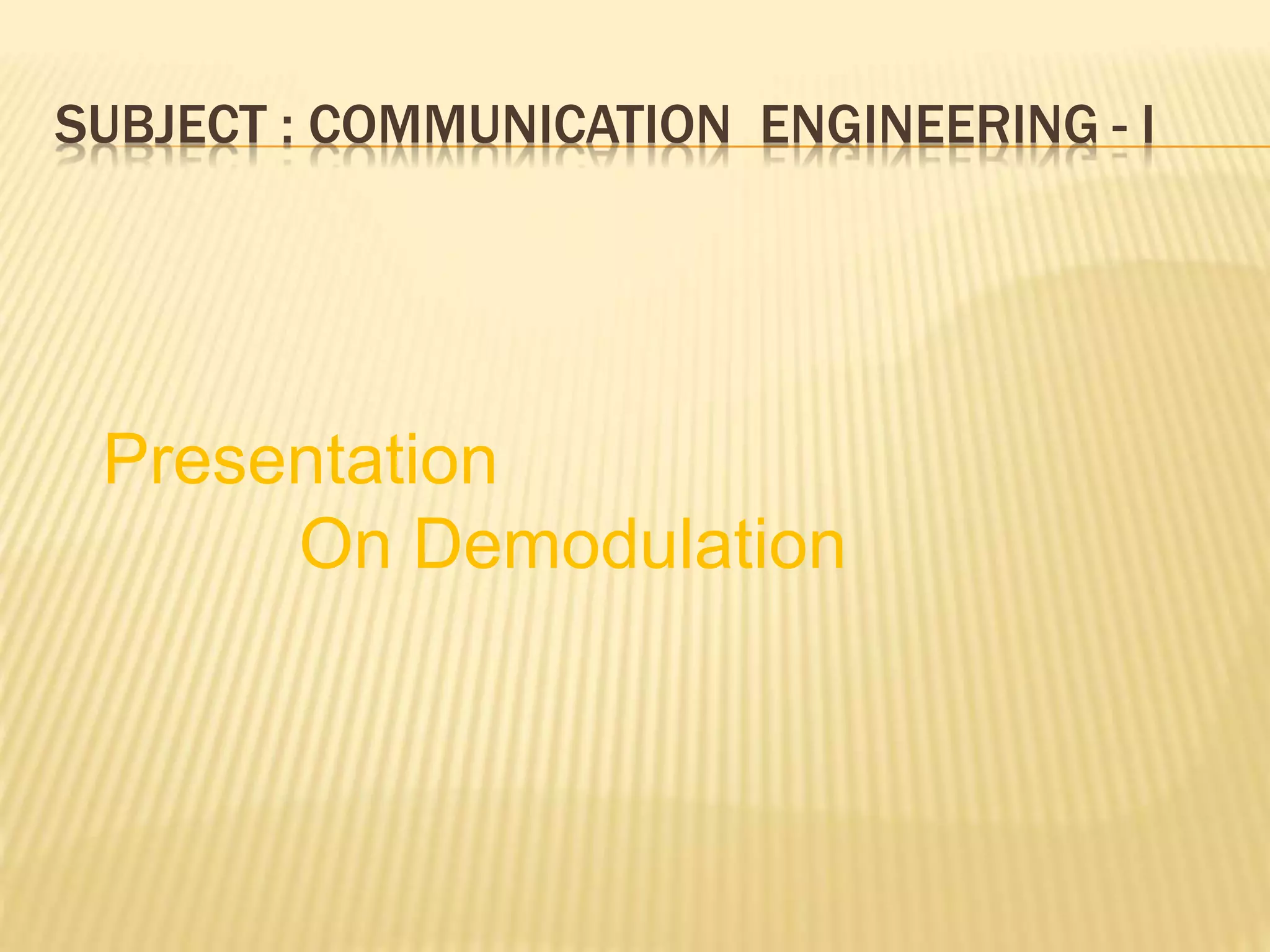 SUBJECT : COMMUNICATION ENGINEERING - I

Presentation
On Demodulation